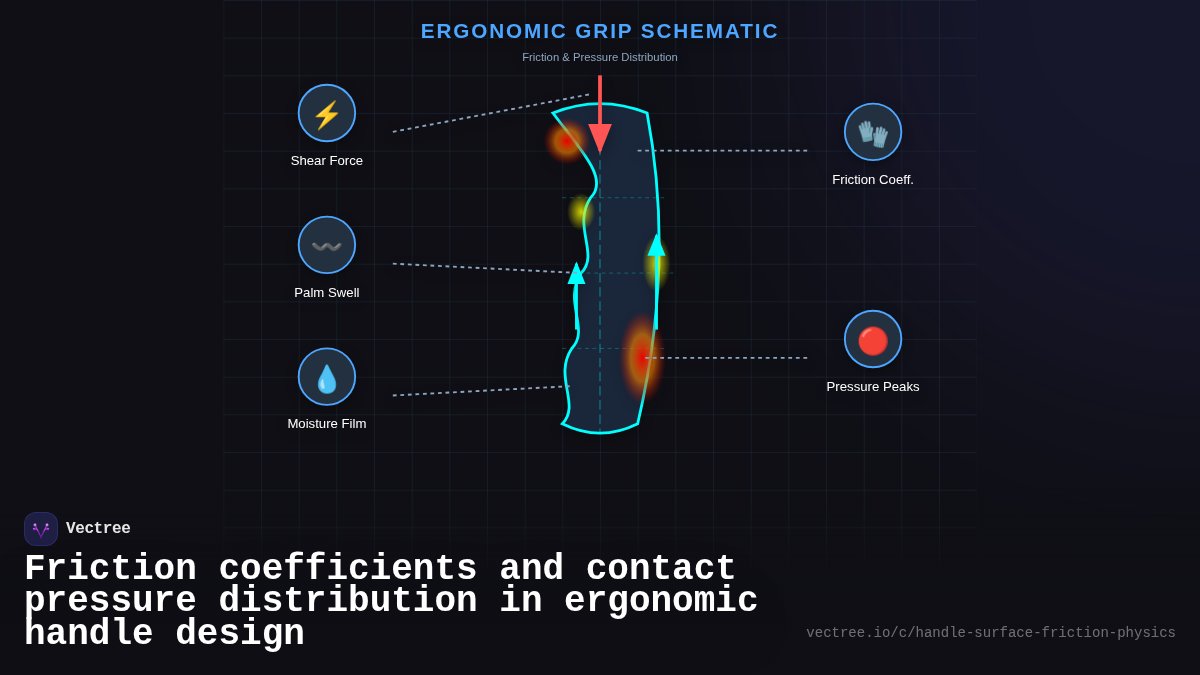 ERGONOMIC GRIP SCHEMATIC

Friction & Pressure Distribution

Shear Force

Palm Swell

Moisture Film

Friction Coeff.

Pressure Peaks

Vectree

Friction coefficients and contact pressure distribution in ergonomic handle design

vectree.io/c/handle-surface-friction-physics